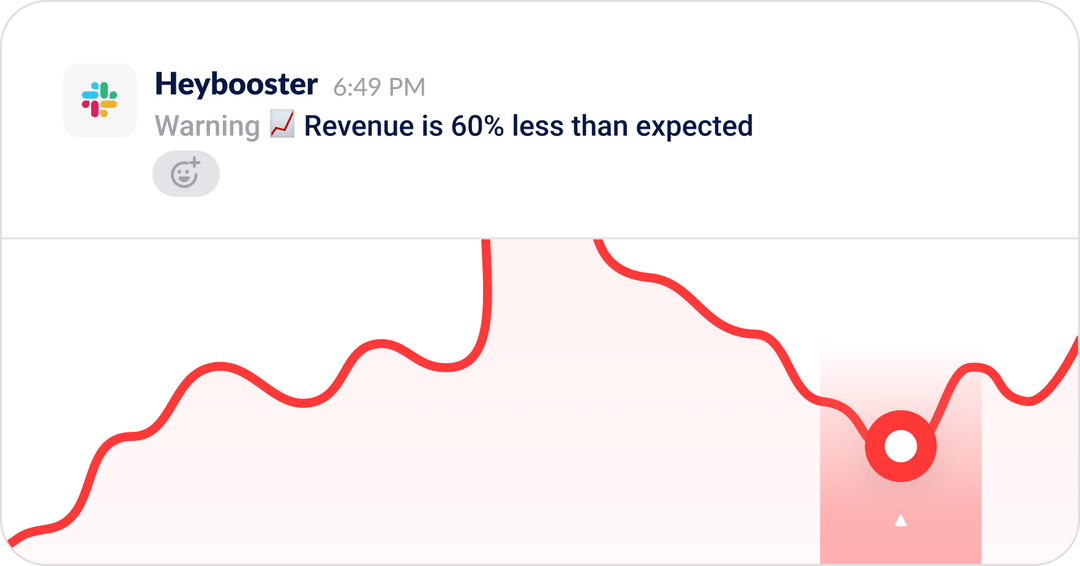 Heybooster 6:49 PM
Warning 📈 Revenue is 60% less than expected